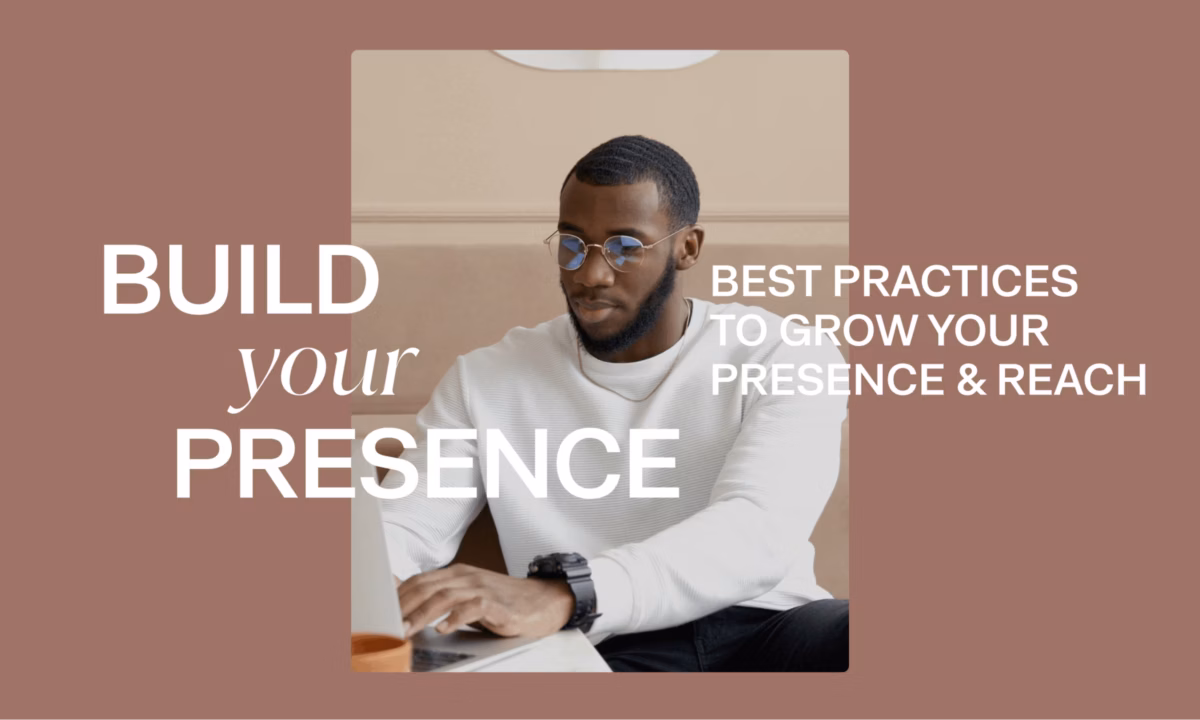 BUILD
your
PRESENCE

BEST PRACTICES TO GROW YOUR PRESENCE & REACH